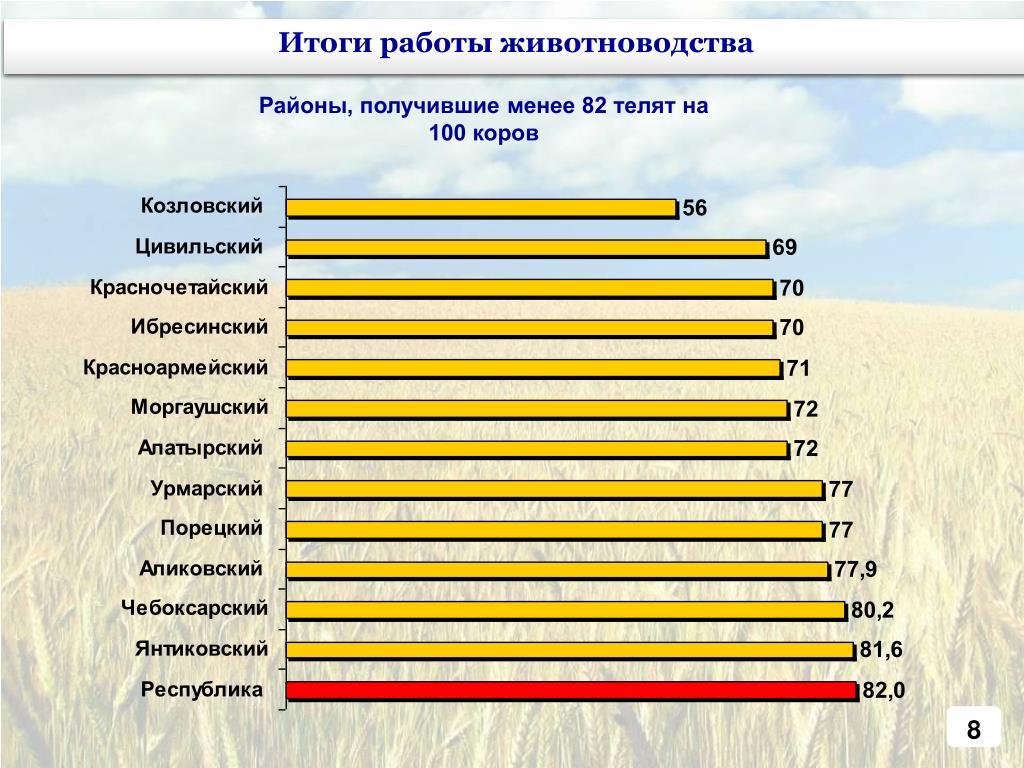 Итоги работы животноводства

Районы, получившие менее 82 телят на 100 коров

Козловский 56
Цивильский 69
Красночетайский 70
Ибресинский 70
Красноармейский 71
Моргаушский 72
Алатырский 72
Урмарский 77
Порецкий 77
Аликовский 77,9
Чебоксарский 80,2
Янтиковский 81,6
Республика 82,0

8